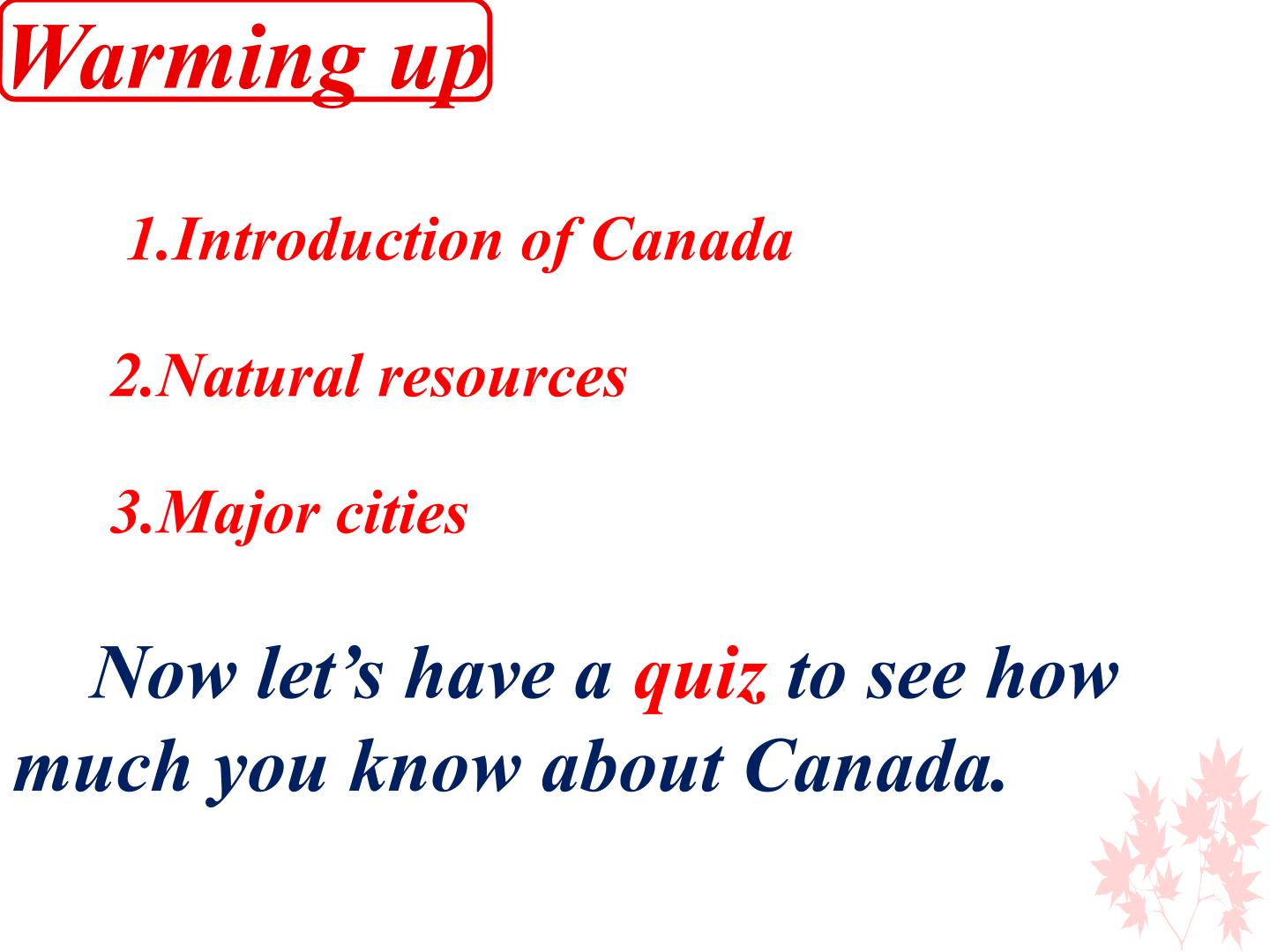 Warming up

1.Introduction of Canada

2.Natural resources

3.Major cities

Now let’s have a quiz to see how much you know about Canada.